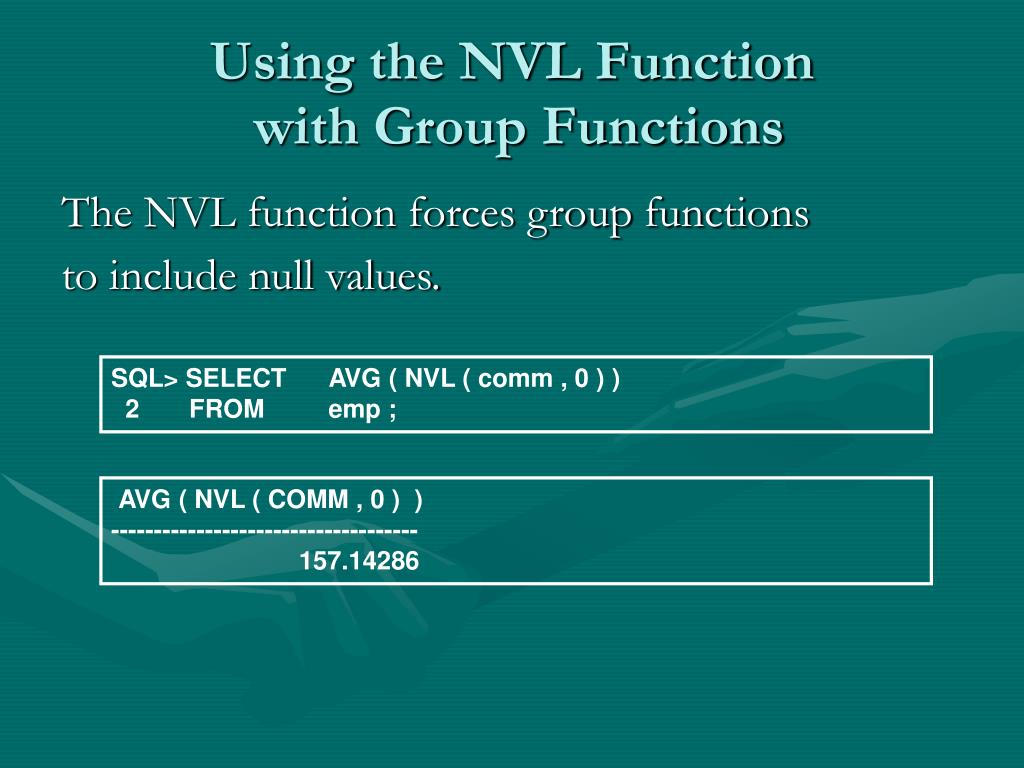 Using the NVL Function with Group Functions

The NVL function forces group functions to include null values.

SQL> SELECT AVG ( NVL ( comm , 0 ) )
2 FROM emp ;

AVG ( NVL ( COMM , 0 ) )
-----------------------------------
157.14286